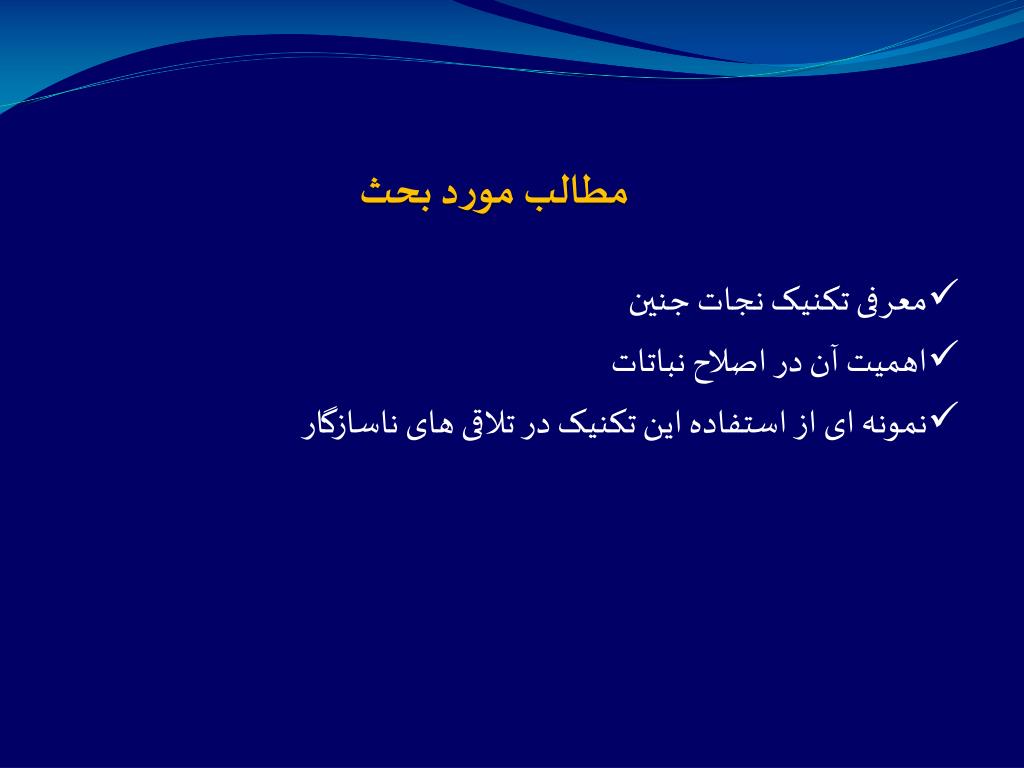 مطالب مورد بحث

✓معرفی تکنیک نجات جنین

✓اهمیت آن در اصلاح نباتات

✓نمونه ای از استفاده این تکنیک در تلاقی های ناسازگار